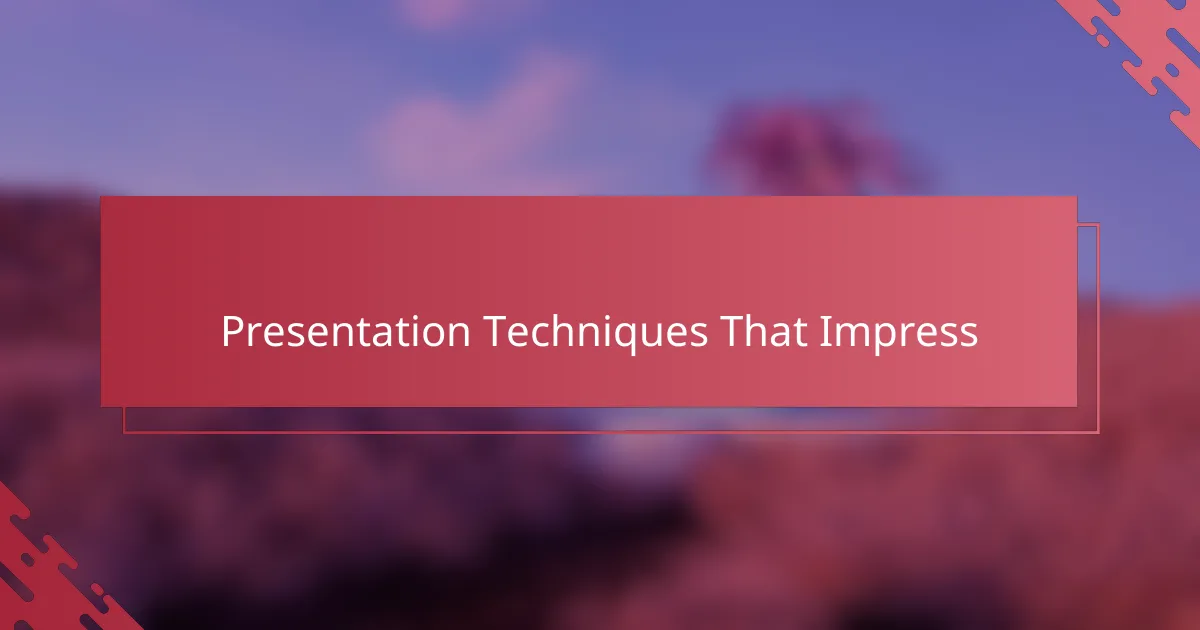 Presentation Techniques That Impress